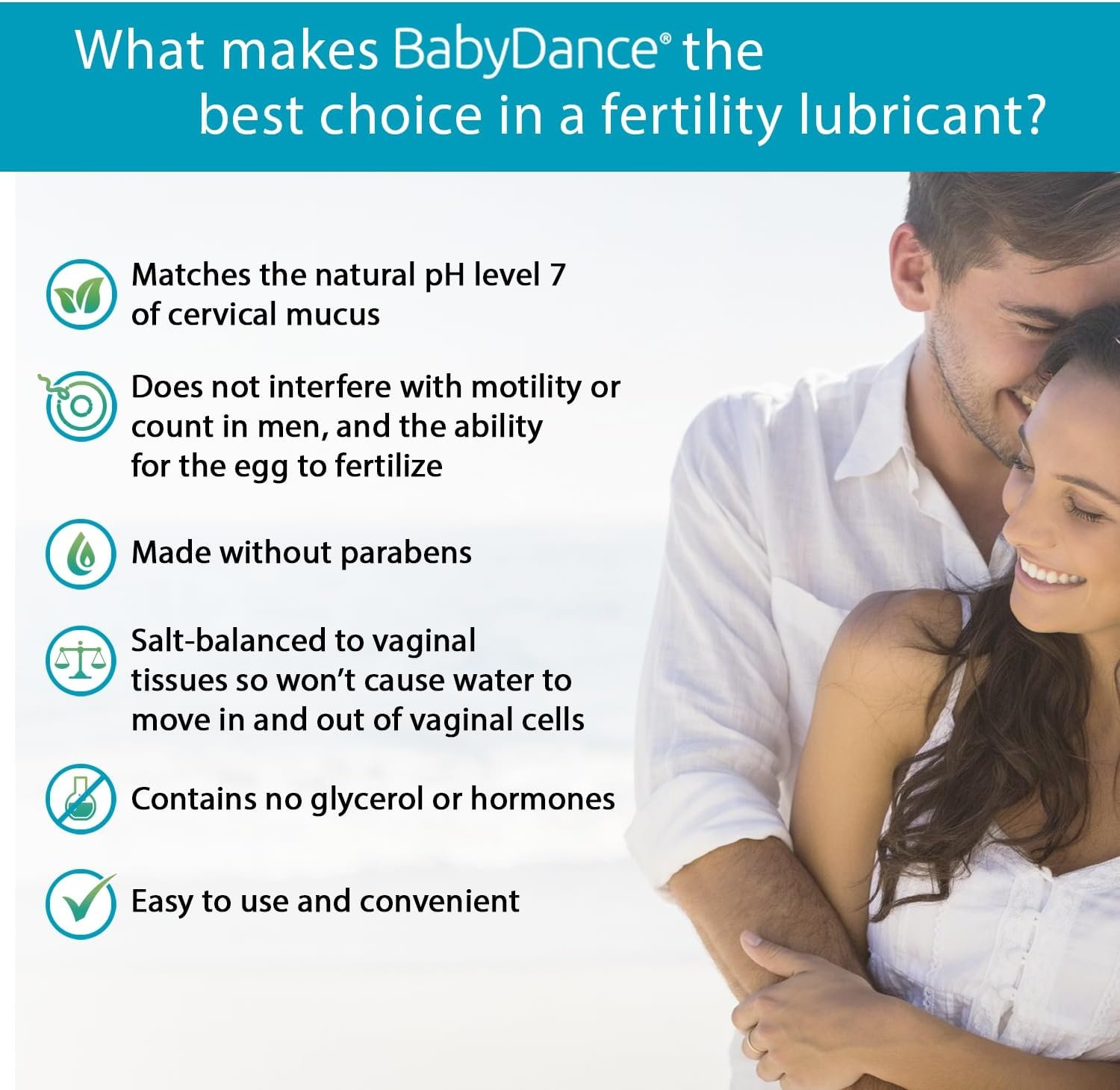 What makes BabyDance® the best choice in a fertility lubricant?

Matches the natural pH level 7 of cervical mucus

Does not interfere with motility or count in men, and the ability for the egg to fertilize

Made without parabens

Salt-balanced to vaginal tissues so won't cause water to move in and out of vaginal cells

Contains no glycerol or hormones

Easy to use and convenient